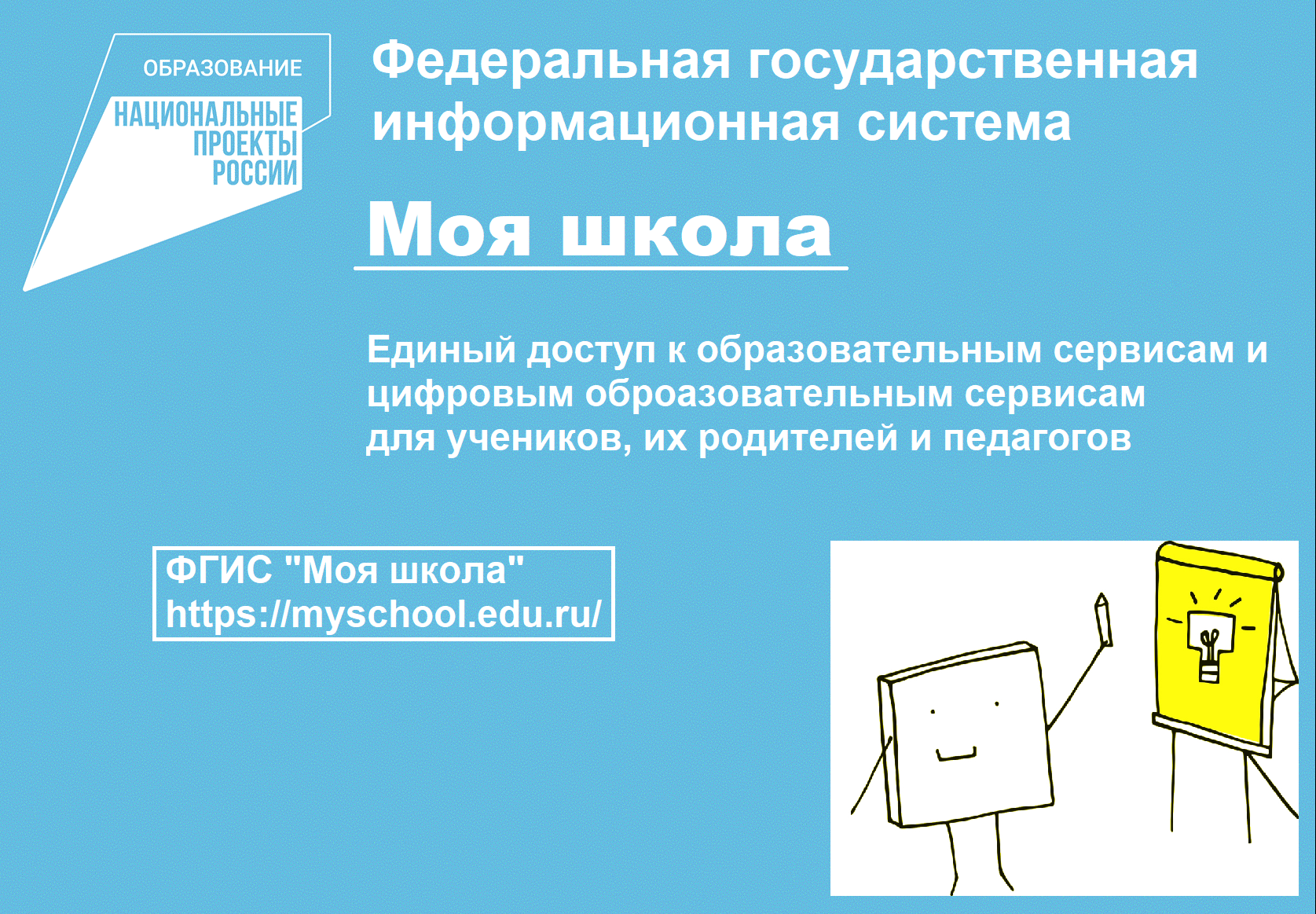 ОБРАЗОВАНИЕ
НАЦИОНАЛЬНЫЕ ПРОЕКТЫ РОССИИ

Федеральная государственная информационная система

Моя школа

Единый доступ к образовательным сервисам и цифровым оброазовательным сервисам для учеников, их родителей и педагогов

ФГИС "Моя школа"
https://myschool.edu.ru/